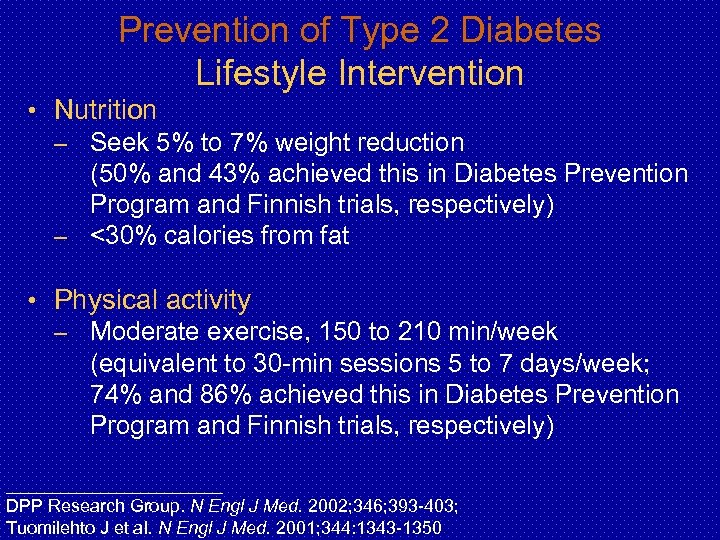 Prevention of Type 2 Diabetes
Lifestyle Intervention

• Nutrition
– Seek 5% to 7% weight reduction (50% and 43% achieved this in Diabetes Prevention Program and Finnish trials, respectively)
– <30% calories from fat

• Physical activity
– Moderate exercise, 150 to 210 min/week (equivalent to 30-min sessions 5 to 7 days/week; 74% and 86% achieved this in Diabetes Prevention Program and Finnish trials, respectively)

DPP Research Group. N Engl J Med. 2002;346;393-403;
Tuomilehto J et al. N Engl J Med. 2001;344:1343-1350